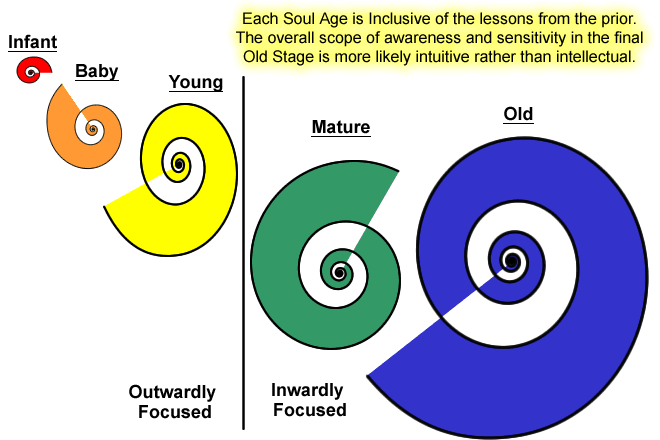 Each Soul Age is Inclusive of the lessons from the prior. The overall scope of awareness and sensitivity in the final Old Stage is more likely intuitive rather than intellectual.

Infant

Baby

Young

Mature

Old

Outwardly Focused

Inwardly Focused